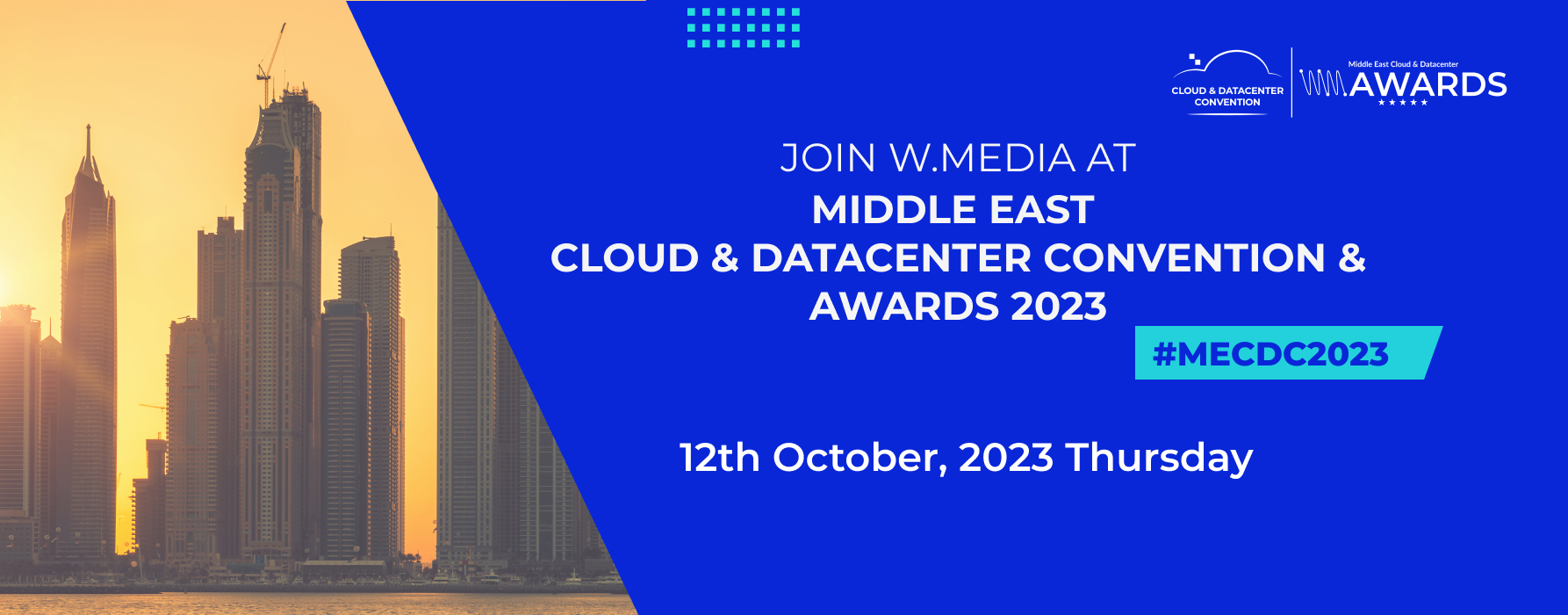 CLOUD & DATACENTER CONVENTION

Middle East Cloud & Datacenter AWARDS

JOIN W.MEDIA AT

MIDDLE EAST CLOUD & DATACENTER CONVENTION & AWARDS 2023

#MECDC2023

12th October, 2023 Thursday